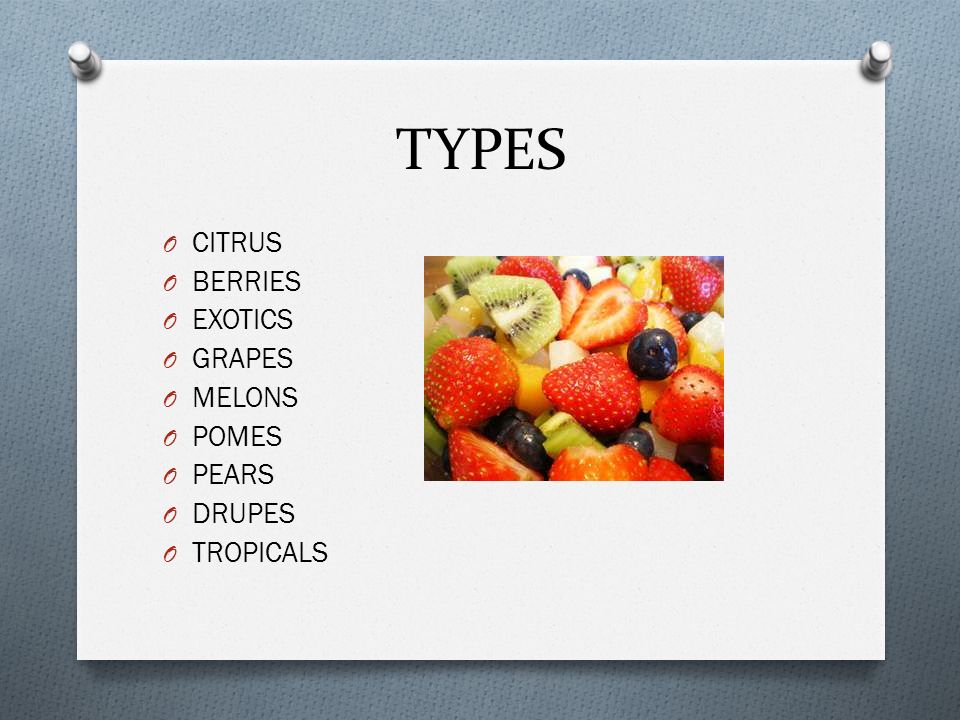 TYPES

CITRUS
BERRIES
EXOTICS
GRAPES
MELONS
POMES
PEARS
DRUPES
TROPICALS